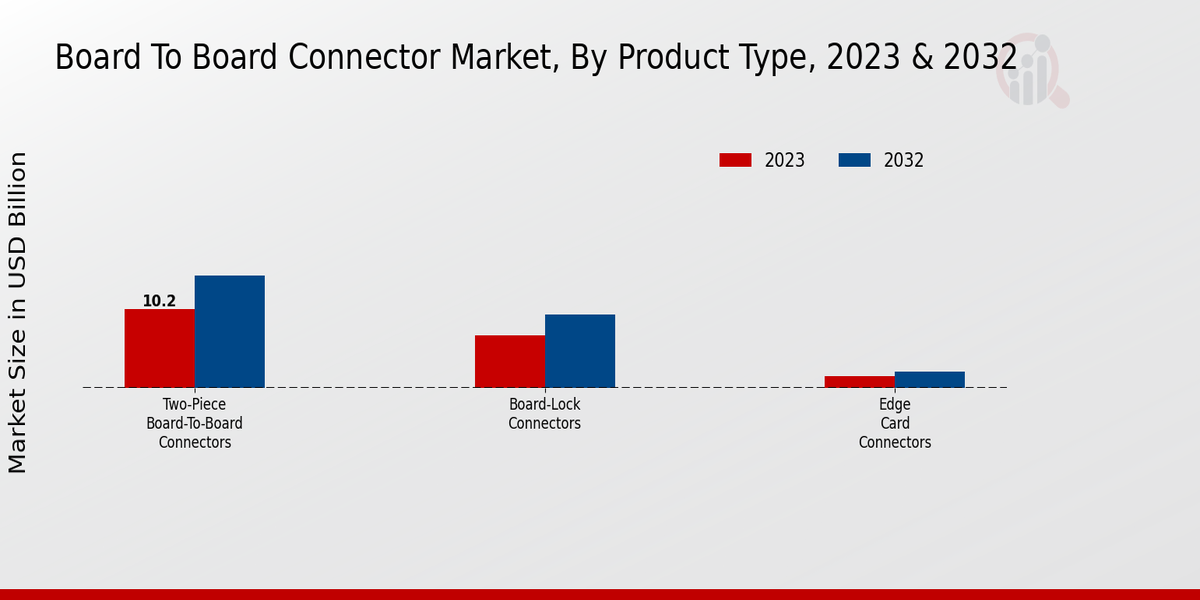 Board To Board Connector Market, By Product Type, 2023 & 2032

2023
2032

Market Size in USD Billion

10.2

Two-Piece Board-To-Board Connectors

Board-Lock Connectors

Edge Card Connectors